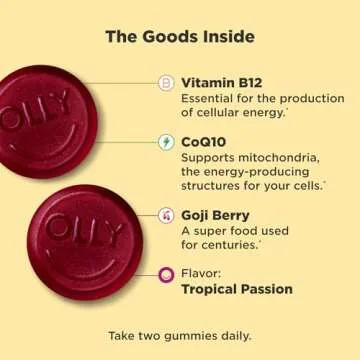 The Goods Inside

OLLY

OLLY

B Vitamin B12
Essential for the production of cellular energy.*

CoQ10
Supports mitochondria, the energy-producing structures for your cells.*

Goji Berry
A super food used for centuries.*

Flavor:
Tropical Passion

Take two gummies daily.